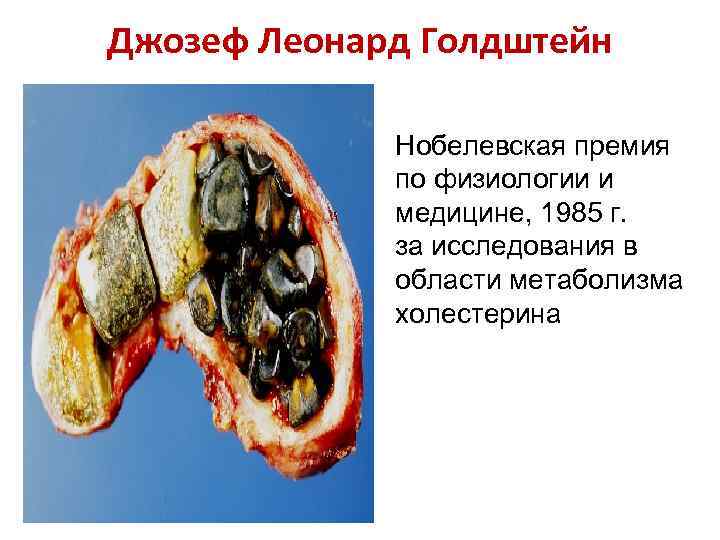 Джозеф Леонард Голдштейн

Нобелевская премия по физиологии и медицине, 1985 г. за исследования в области метаболизма холестерина